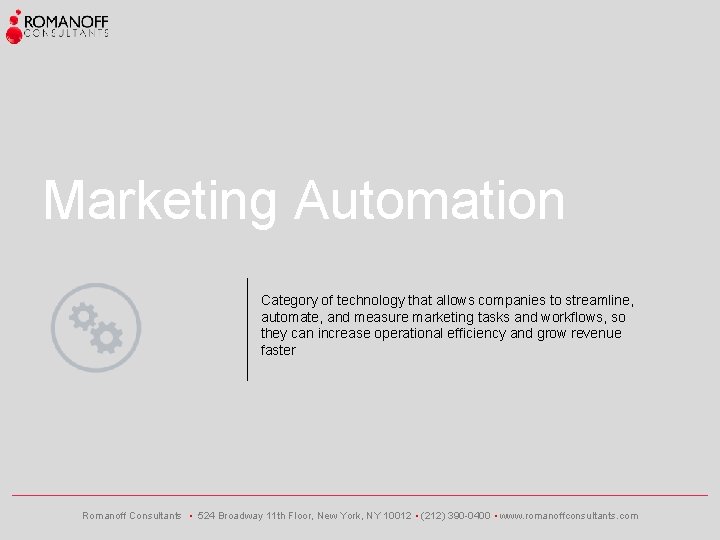 ROMANOFF
CONSULTANTS

Marketing Automation

Category of technology that allows companies to streamline, automate, and measure marketing tasks and workflows, so they can increase operational efficiency and grow revenue faster

Romanoff Consultants • 524 Broadway 11th Floor, New York, NY 10012 • (212) 390-0400 • www.romanoffconsultants.com